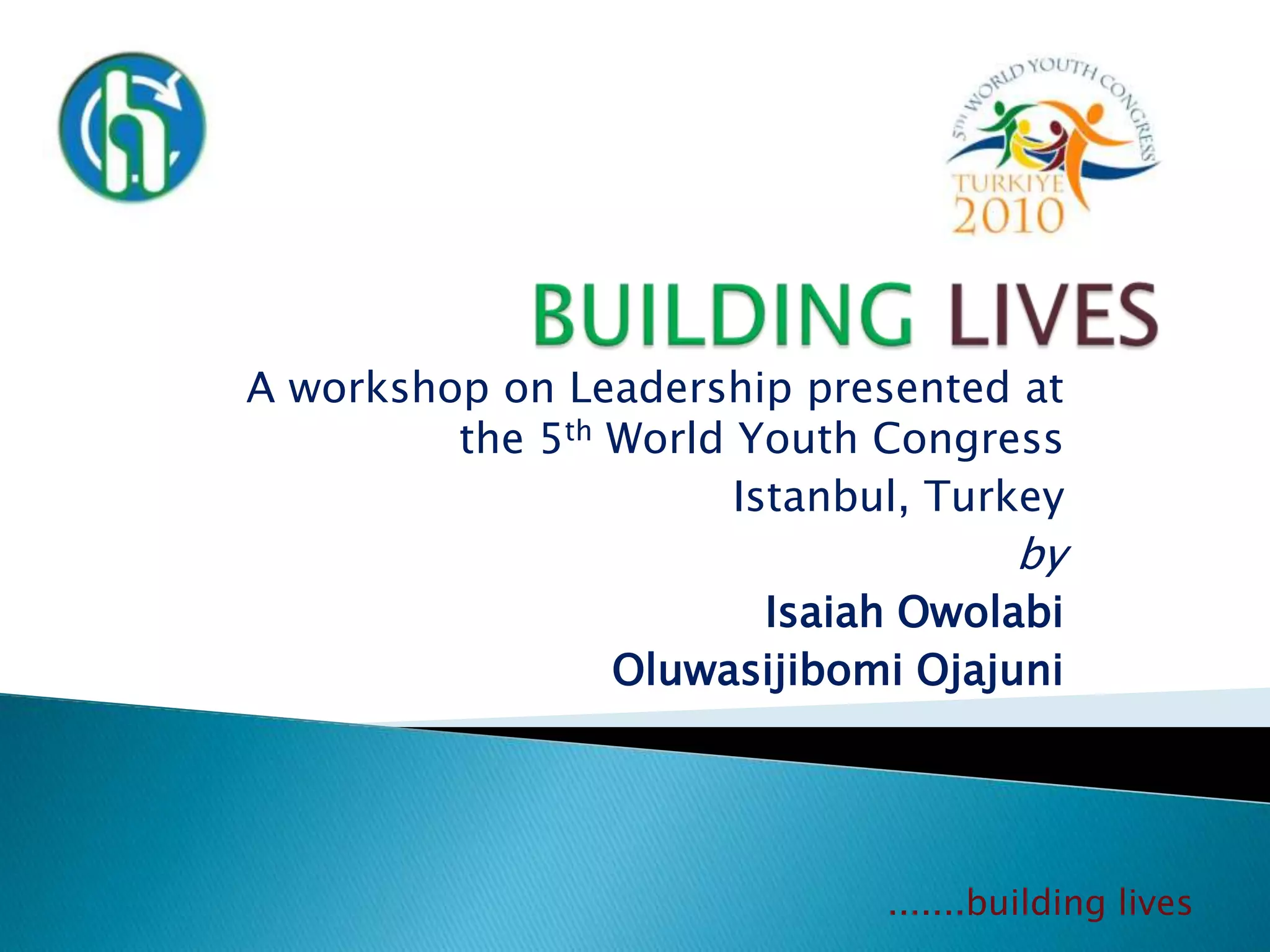 5TH WORLD YOUTH CONGRESS
TURKIYE
2010

BUILDING LIVES

A workshop on Leadership presented at the 5th World Youth Congress

Istanbul, Turkey

by

Isaiah Owolabi

Oluwasijibomi Ojajuni

.......building lives